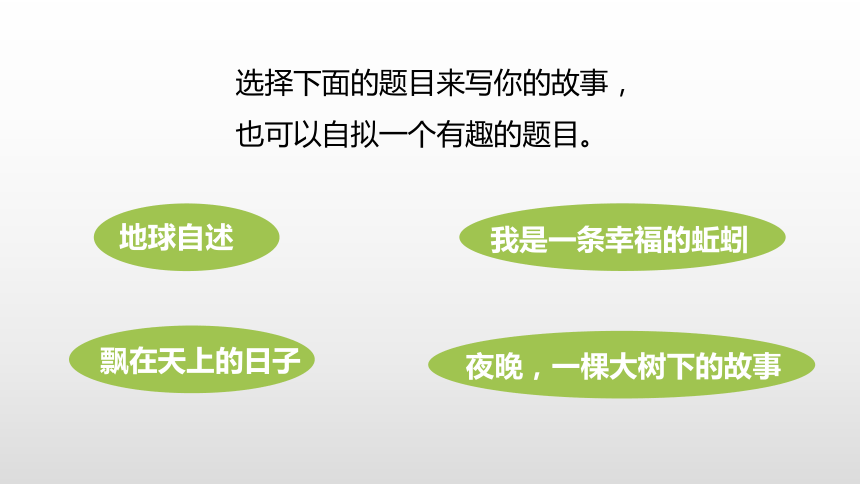 选择下面的题目来写你的故事，
也可以自拟一个有趣的题目。

地球自述

我是一条幸福的蚯蚓

飘在天上的日子

夜晚，一棵大树下的故事